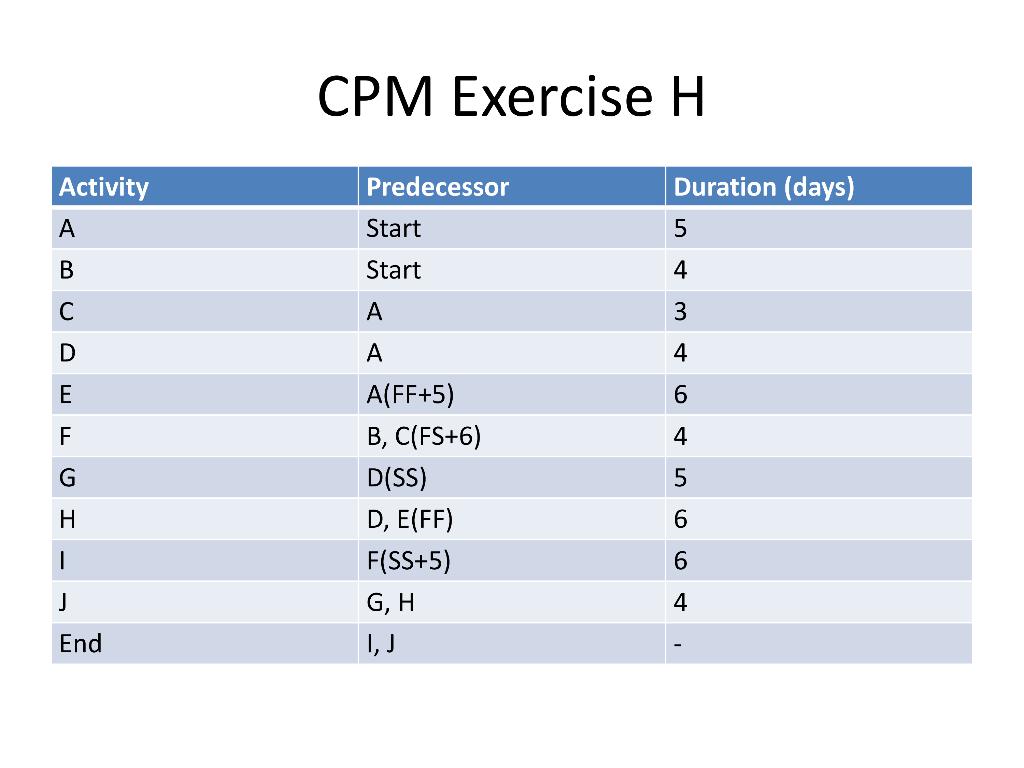 CPM Exercise H

| Activity | Predecessor | Duration (days) |
|---|---|---|
| A | Start | 5 |
| B | Start | 4 |
| C | A | 3 |
| D | A | 4 |
| E | A(FF+5) | 6 |
| F | B, C(FS+6) | 4 |
| G | D(SS) | 5 |
| H | D, E(FF) | 6 |
| I | F(SS+5) | 6 |
| J | G, H | 4 |
| End | I, J | - |